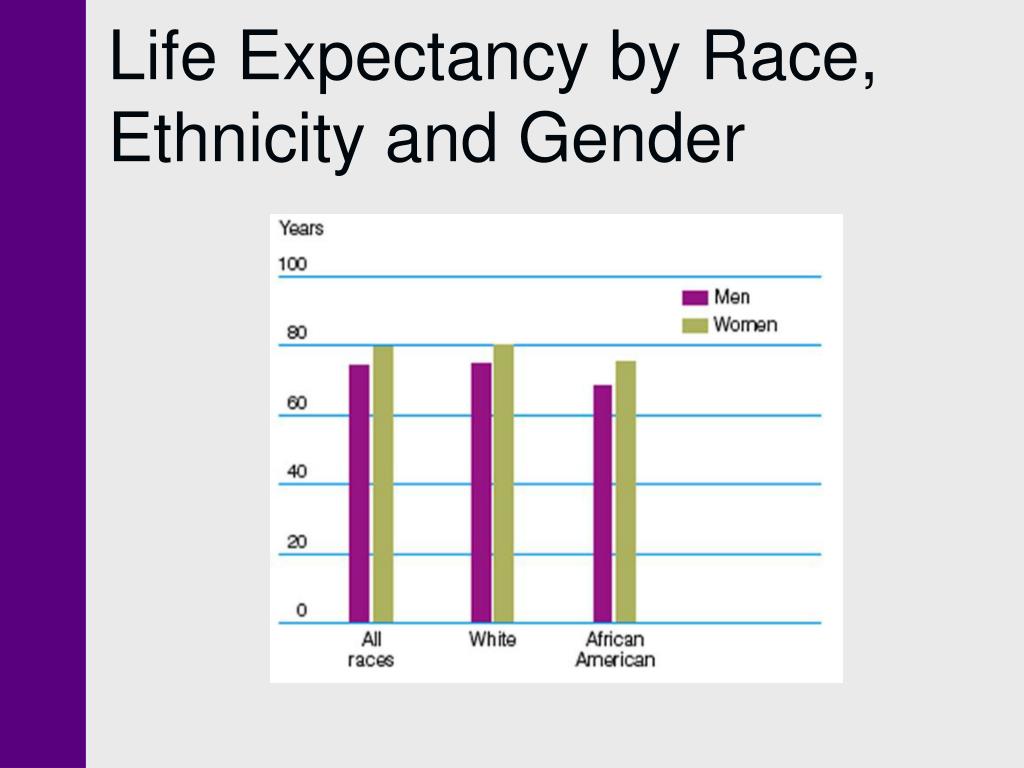 Life Expectancy by Race, Ethnicity and Gender

Years
100
80
60
40
20
0

Men
Women

All races
White
African American